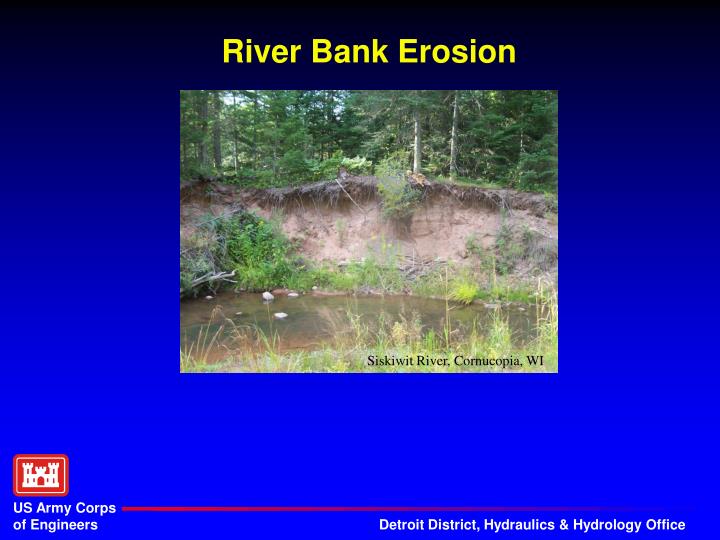 River Bank Erosion

Siskiwit River, Cornucopia, WI

US Army Corps
of Engineers

Detroit District, Hydraulics & Hydrology Office